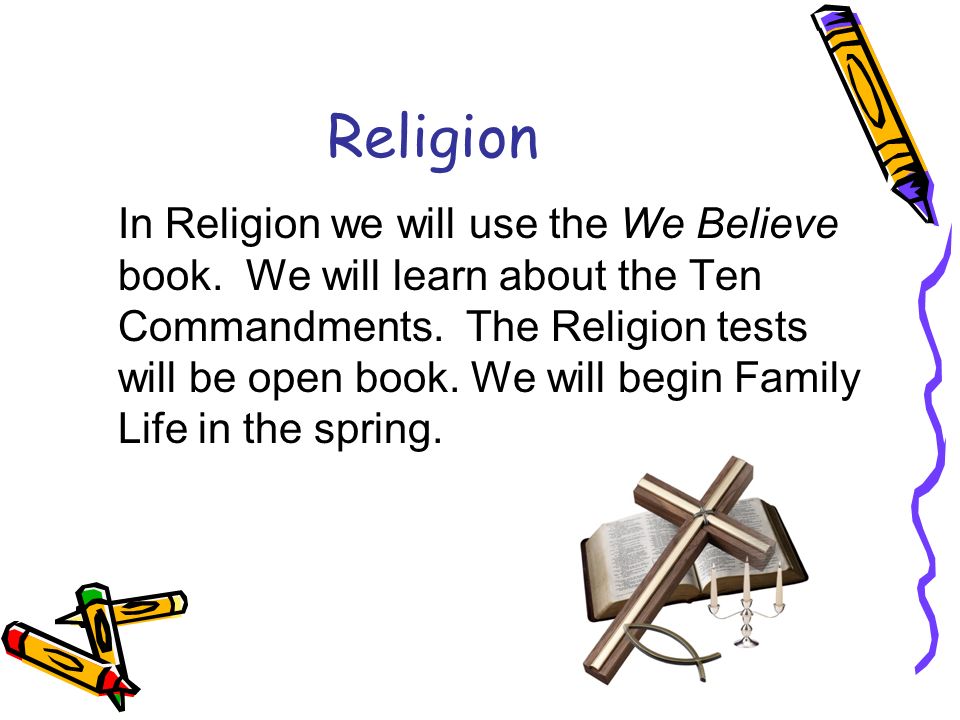 Religion

In Religion we will use the We Believe book. We will learn about the Ten Commandments. The Religion tests will be open book. We will begin Family Life in the spring.